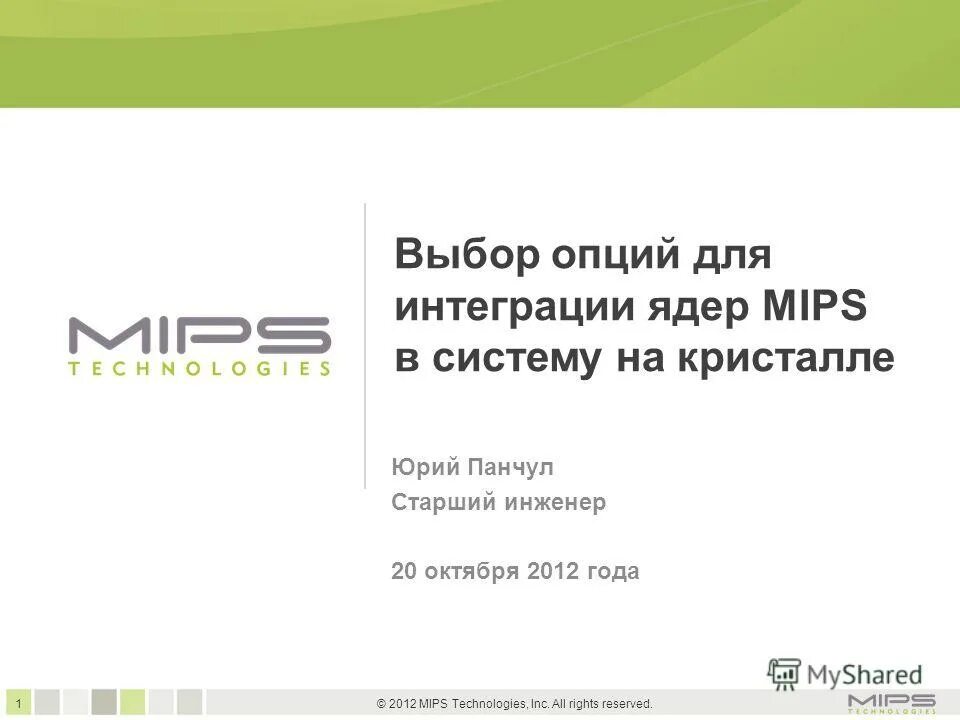 MIPS
TECHNOLOGIES

Выбор опций для интеграции ядер MIPS в систему на кристалле

Юрий Панчул
Старший инженер

20 октября 2012 года

MyShared

1

© 2012 MIPS Technologies, Inc. All rights reserved.

MIPS
TECHNOLOGIES